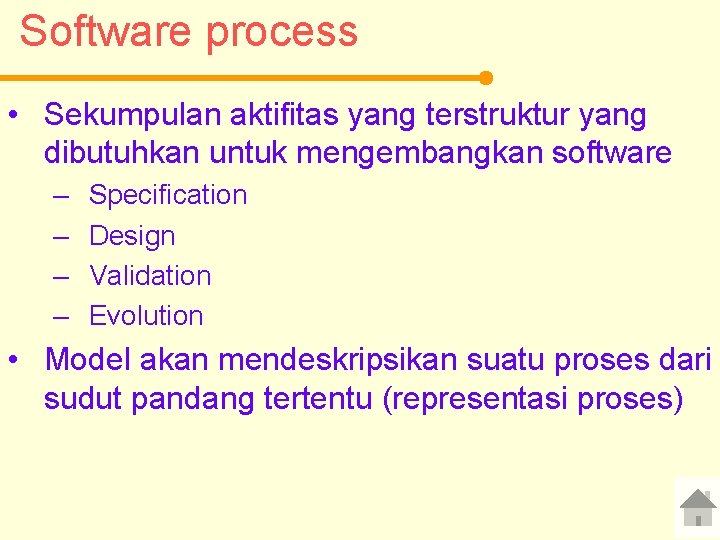 Software process

• Sekumpulan aktifitas yang terstruktur yang dibutuhkan untuk mengembangkan software
– Specification
– Design
– Validation
– Evolution

• Model akan mendeskripsikan suatu proses dari sudut pandang tertentu (representasi proses)